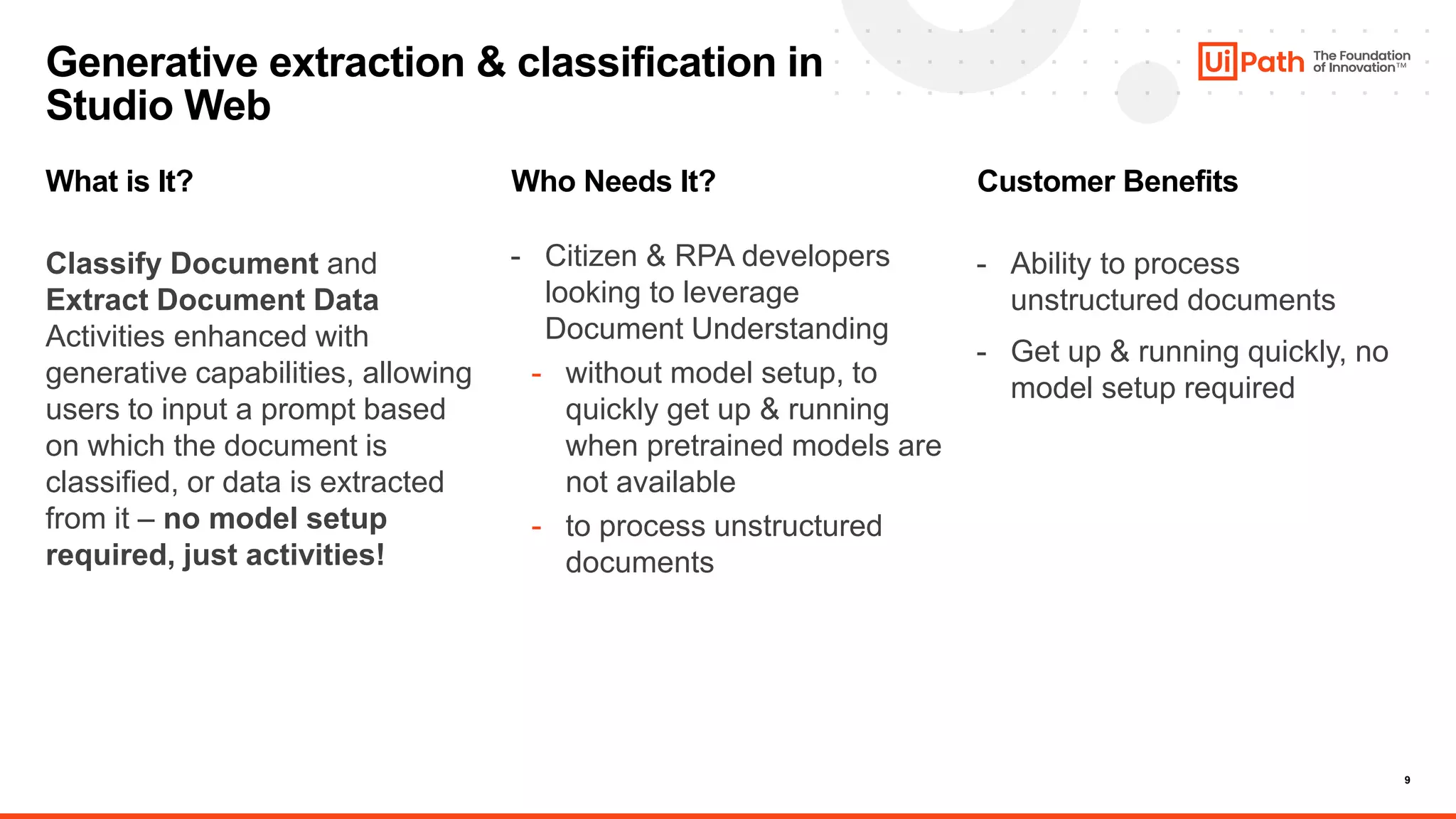 Generative extraction & classification in Studio Web

UiPath The Foundation of Innovation™

What is It?

Classify Document and Extract Document Data Activities enhanced with generative capabilities, allowing users to input a prompt based on which the document is classified, or data is extracted from it – no model setup required, just activities!

Who Needs It?

- Citizen & RPA developers looking to leverage Document Understanding
  - without model setup, to quickly get up & running when pretrained models are not available
  - to process unstructured documents

Customer Benefits

- Ability to process unstructured documents
- Get up & running quickly, no model setup required

9